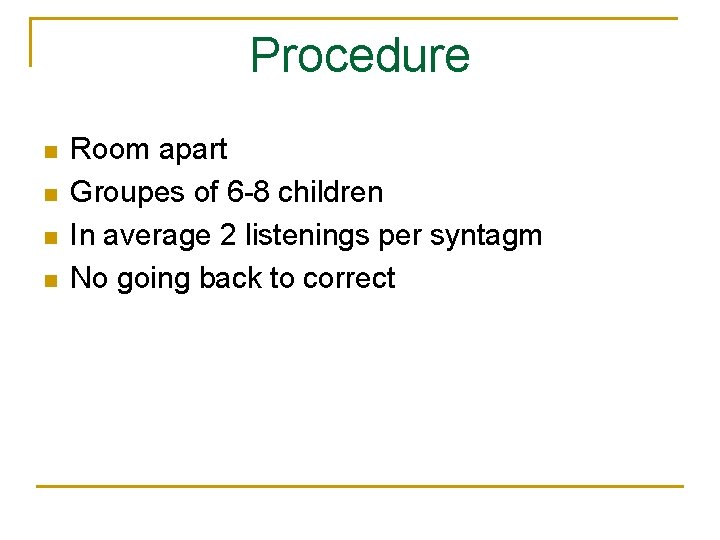 Procedure

- Room apart
- Groupes of 6-8 children
- In average 2 listenings per syntagm
- No going back to correct